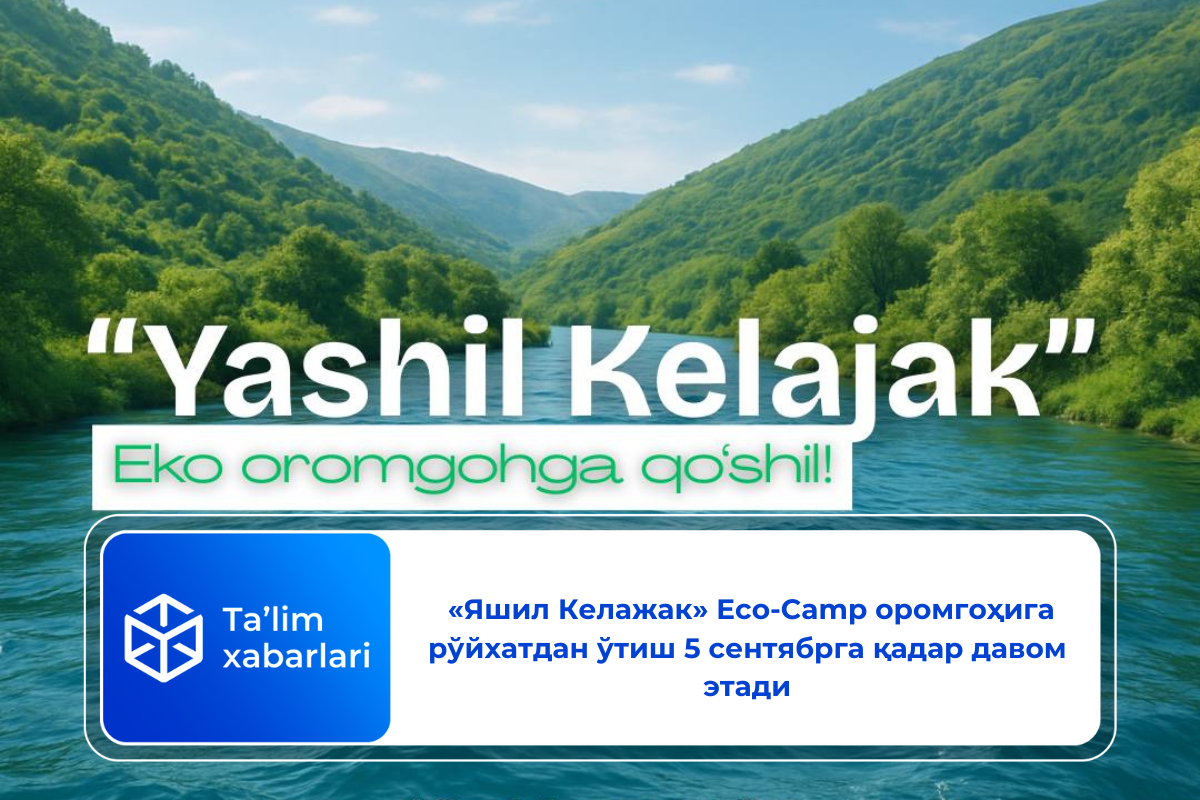 “Yashil Kelajak”

Eko oromgohga qo‘shil!

Ta’lim xabarlari

«Яшил Келажак» Eco-Camp оромгоҳига рўйхатдан ўтиш 5 сентябрга қадар давом этади